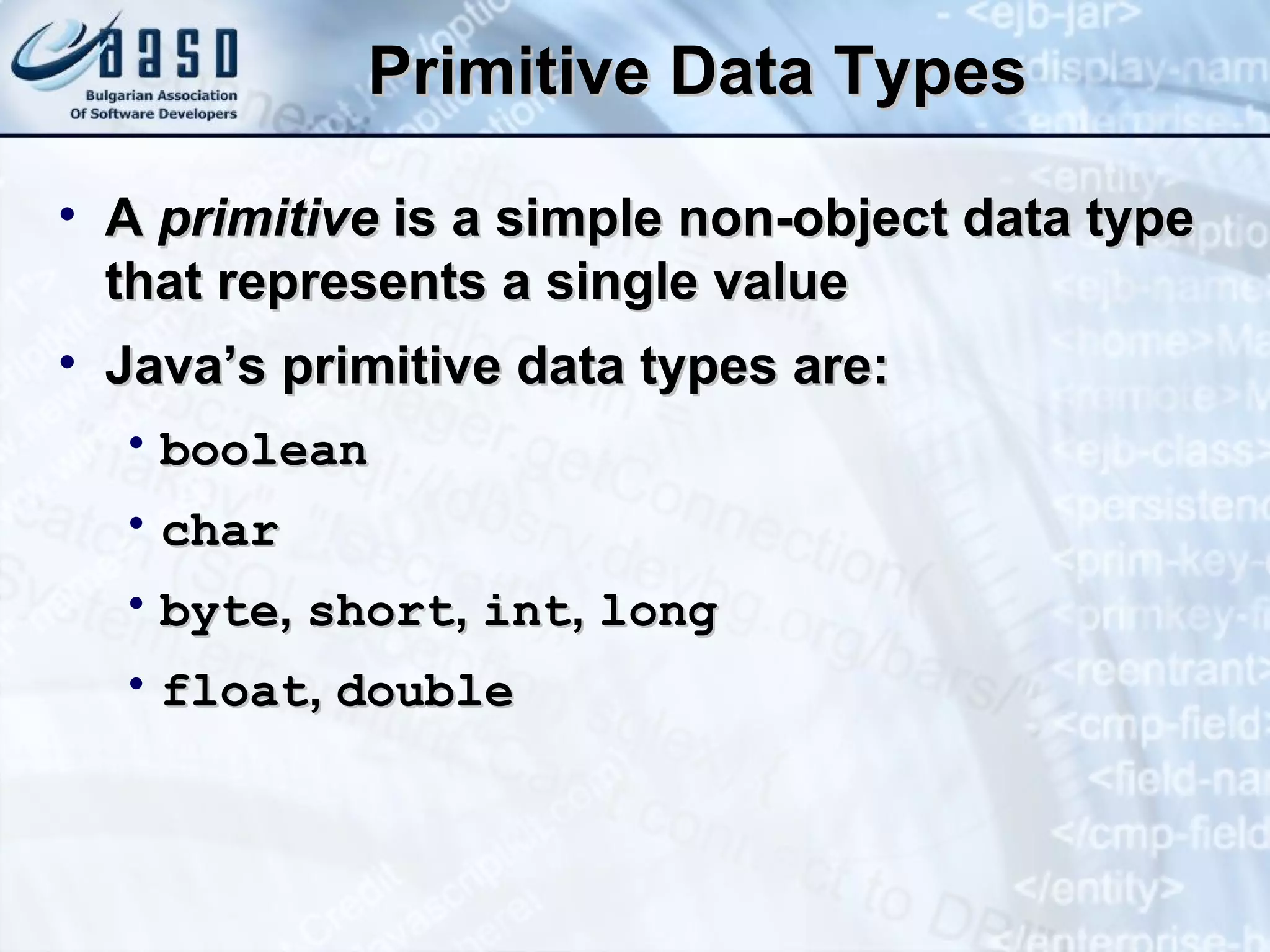 BASD
Bulgarian Association
Of Software Developers

Primitive Data Types

• A primitive is a simple non-object data type that represents a single value

• Java's primitive data types are:

• boolean

• char

• byte, short, int, long

• float, double